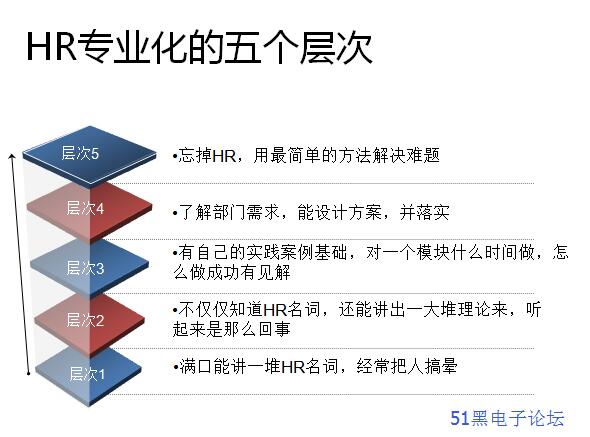 HR专业化的五个层次

层次5
•忘掉HR，用最简单的方法解决难题

层次4
•了解部门需求，能设计方案，并落实

层次3
•有自己的实践案例基础，对一个模块什么时间做，怎么做成功有见解

层次2
•不仅仅知道HR名词，还能讲出一大堆理论来，听起来是那么回事

层次1
•满口能讲一堆HR名词，经常把人搞晕

51黑电子论坛